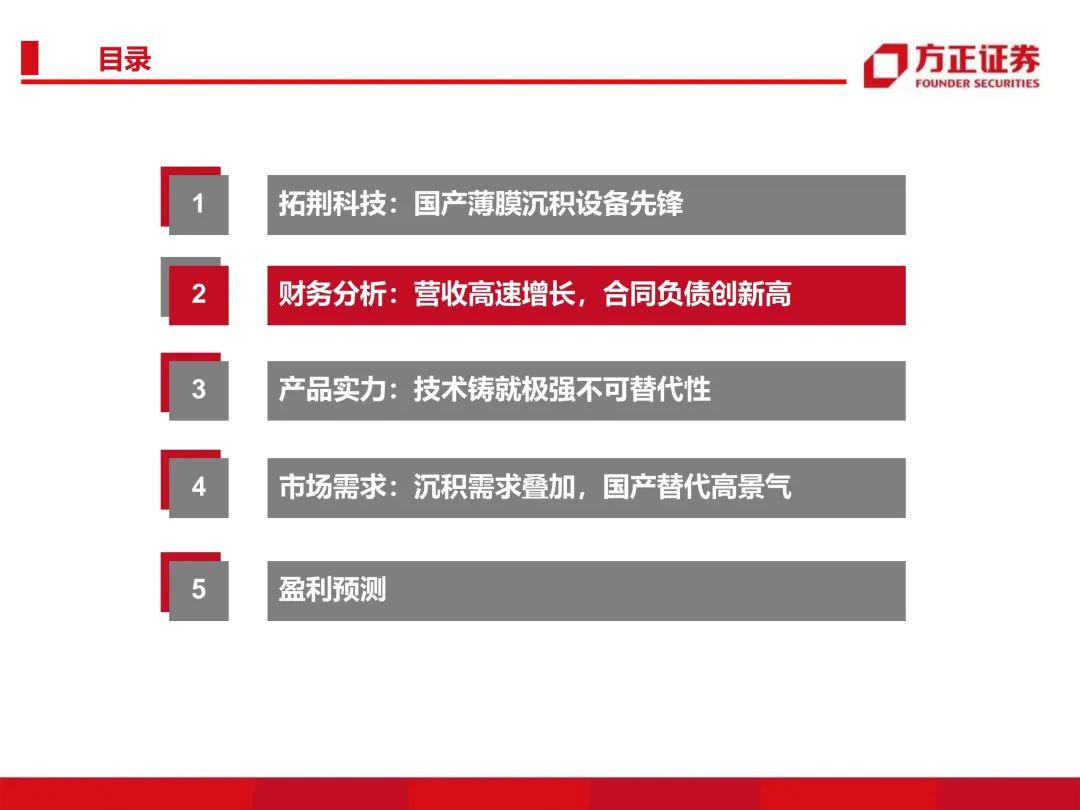 目录

方正证券
FOUNDER SECURITIES

1 拓荆科技：国产薄膜沉积设备先锋

2 财务分析：营收高速增长，合同负债创新高

3 产品实力：技术铸就极强不可替代性

4 市场需求：沉积需求叠加，国产替代高景气

5 盈利预测